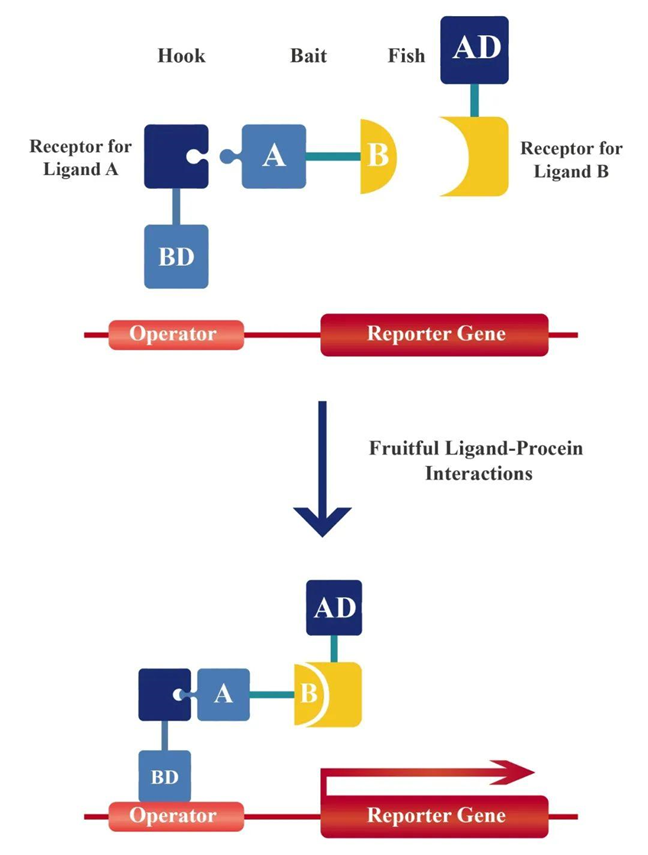 Hook

Bait

Fish

AD

Receptor for Ligand A

A

B

Receptor for Ligand B

BD

Operator

Reporter Gene

Fruitful Ligand-Procein Interactions

AD

A

B

BD

Operator

Reporter Gene